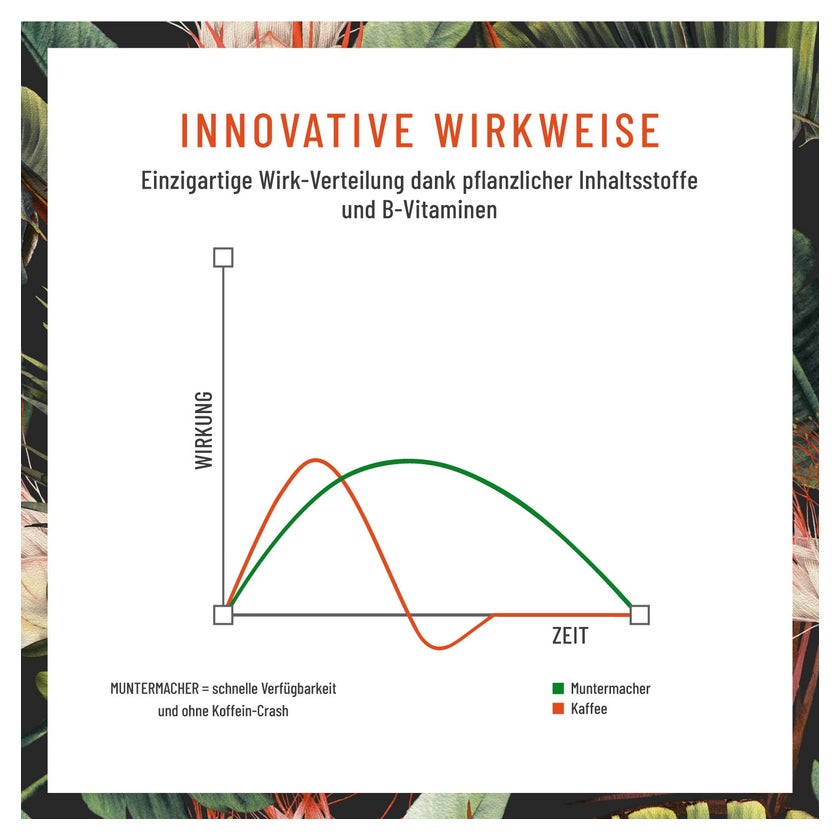 INNOVATIVE WIRKWEISE

Einzigartige Wirk-Verteilung dank pflanzlicher Inhaltsstoffe und B-Vitaminen

WIRKUNG

ZEIT

MUNTERMACHER = schnelle Verfügbarkeit und ohne Koffein-Crash

Muntermacher
Kaffee